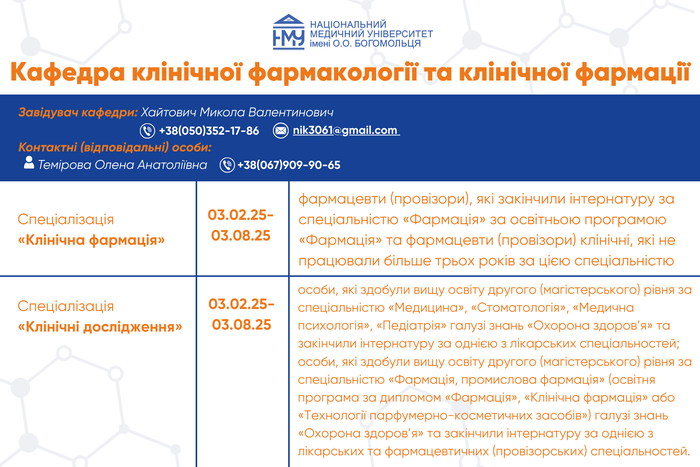 НМУ НАЦІОНАЛЬНИЙ МЕДИЧНИЙ УНІВЕРСИТЕТ імені О.О. БОГОМОЛЬЦЯ

Кафедра клінічної фармакології та клінічної фармації

Завідувач кафедри: Хайтович Микола Валентинович
+38(050)352-17-86 nik3061@gmail.com
Контактні (відповідальні) особи:
Темірова Олена Анатоліївна +38(067)909-90-65

| | | |
|---|---|---|
| Спеціалізація «Клінічна фармація» | 03.02.25-03.08.25 | фармацевти (провізори), які закінчили інтернатуру за спеціальністю «Фармація» за освітньою програмою «Фармація» та фармацевти (провізори) клінічні, які не працювали більше трьох років за цією спеціальністю |
| Спеціалізація «Клінічні дослідження» | 03.02.25-03.08.25 | особи, які здобули вищу освіту другого (магістерського) рівня за спеціальністю «Медицина», «Стоматологія», «Медична психологія», «Педіатрія» галузі знань «Охорона здоров'я» та закінчили інтернатуру за однією з лікарських спеціальностей; особи, які здобули вищу освіту другого (магістерського) рівня за спеціальністю «Фармація, промислова фармація» (освітня програма за дипломом «Фармація», «Клінічна фармація» або «Технології парфумерно-косметичних засобів») галузі знань «Охорона здоров'я» та закінчили інтернатуру за однією з лікарських та фармацевтичних (провізорських) спеціальностей. |